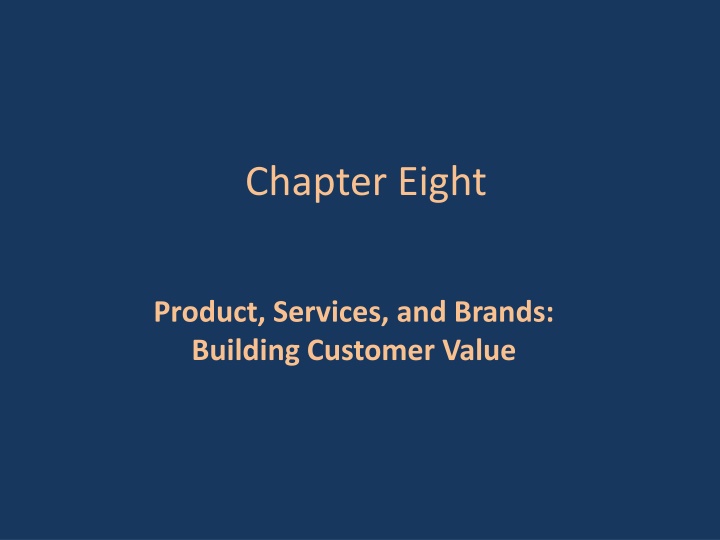 Chapter Eight

Product, Services, and Brands: Building Customer Value